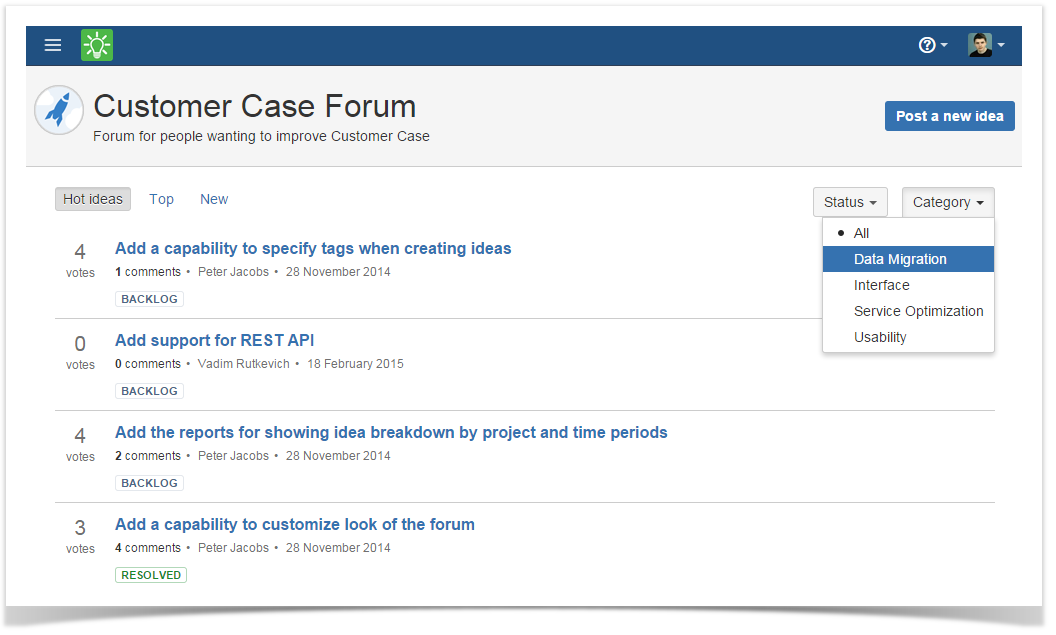 Customer Case Forum

Forum for people wanting to improve Customer Case

Post a new idea

Hot ideas Top New

Status Category

All
Data Migration
Interface
Service Optimization
Usability

4 votes
Add a capability to specify tags when creating ideas
1 comments • Peter Jacobs • 28 November 2014
BACKLOG

0 votes
Add support for REST API
0 comments • Vadim Rutkevich • 18 February 2015
BACKLOG

4 votes
Add the reports for showing idea breakdown by project and time periods
2 comments • Peter Jacobs • 28 November 2014
BACKLOG

3 votes
Add a capability to customize look of the forum
4 comments • Peter Jacobs • 28 November 2014
RESOLVED